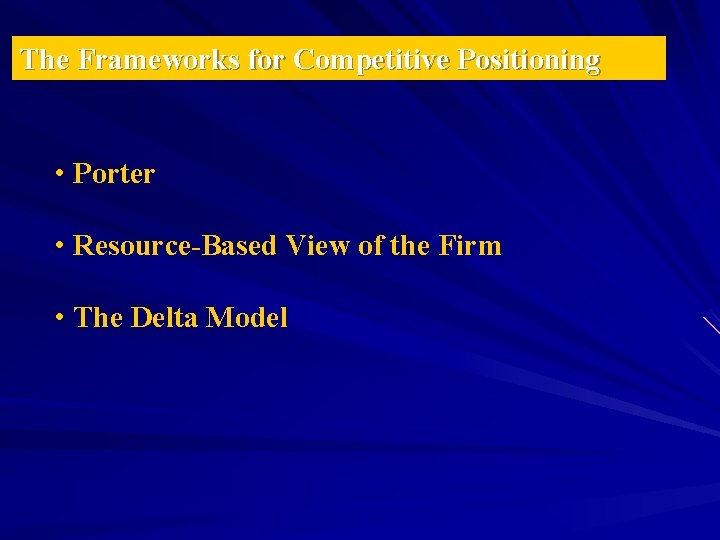 The Frameworks for Competitive Positioning

• Porter

• Resource-Based View of the Firm

• The Delta Model